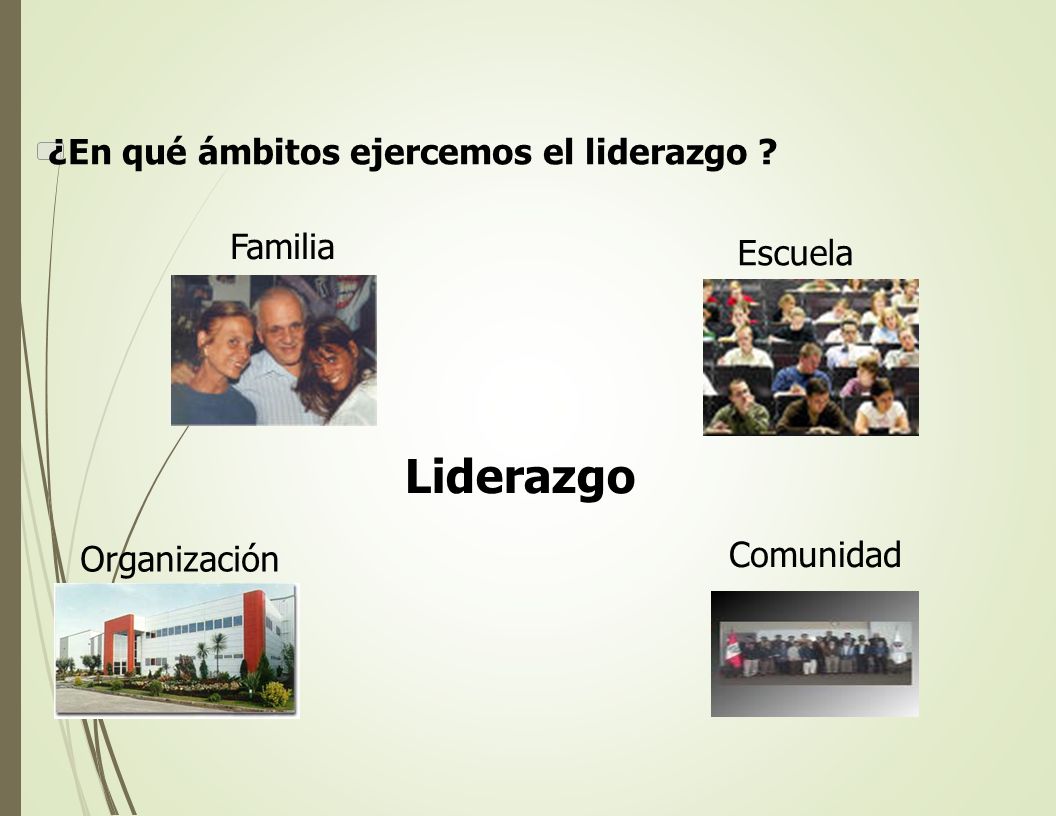 ¿En qué ámbitos ejercemos el liderazgo ?

Familia

Escuela

Liderazgo

Organización

Comunidad